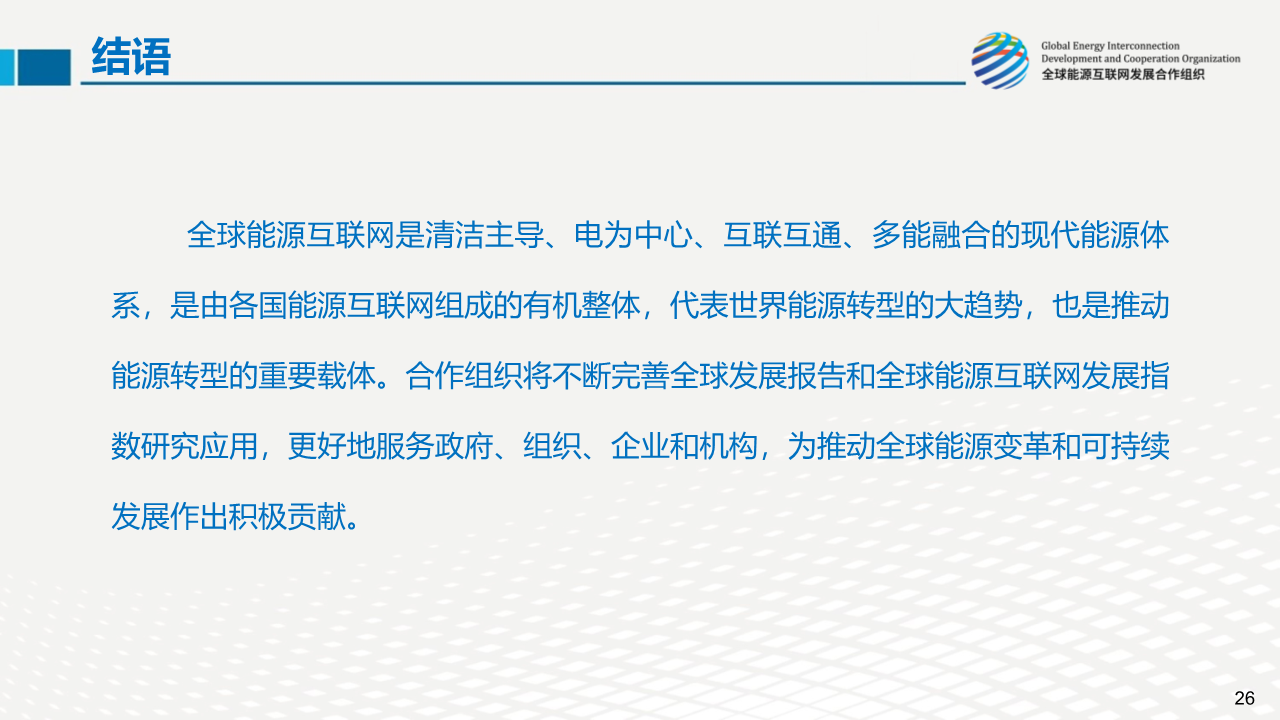 结语

Global Energy Interconnection
Development and Cooperation Organization
全球能源互联网发展合作组织

全球能源互联网是清洁主导、电为中心、互联互通、多能融合的现代能源体系，是由各国能源互联网组成的有机整体，代表世界能源转型的大趋势，也是推动能源转型的重要载体。合作组织将不断完善全球发展报告和全球能源互联网发展指数研究应用，更好地服务政府、组织、企业和机构，为推动全球能源变革和可持续发展作出积极贡献。

26